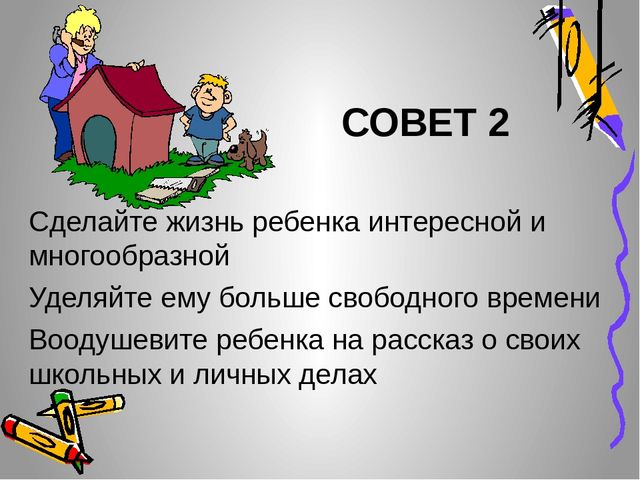 СОВЕТ 2

Сделайте жизнь ребенка интересной и многообразной

Уделяйте ему больше свободного времени

Воодушевите ребенка на рассказ о своих школьных и личных делах